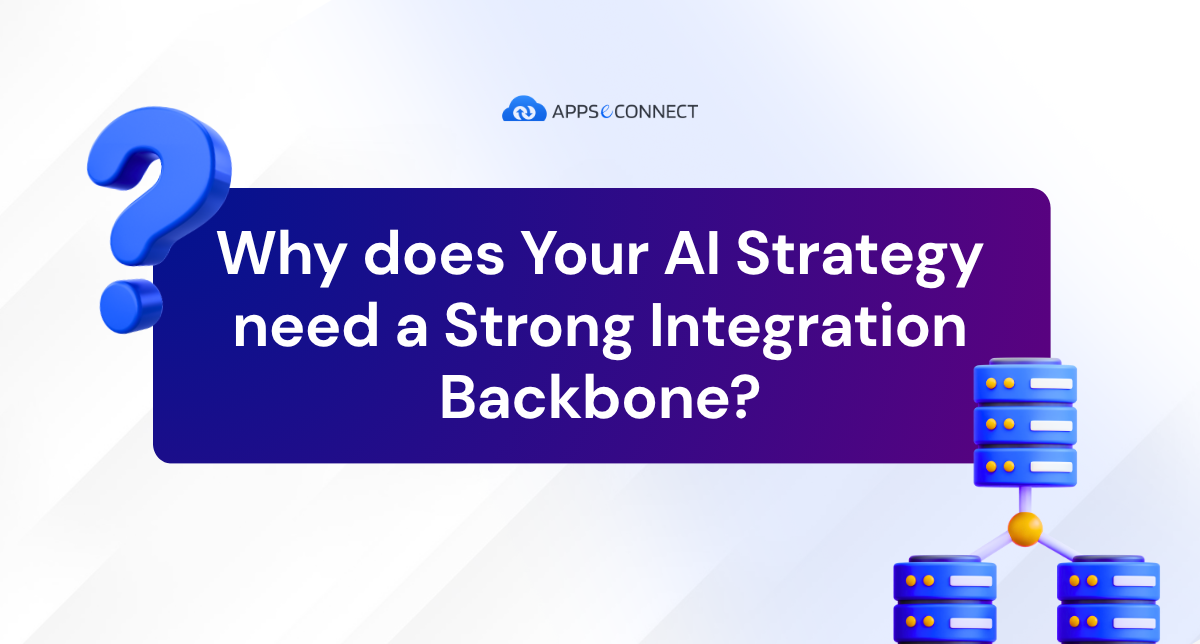 APPSeCONNECT

Why does Your AI Strategy need a Strong Integration Backbone?